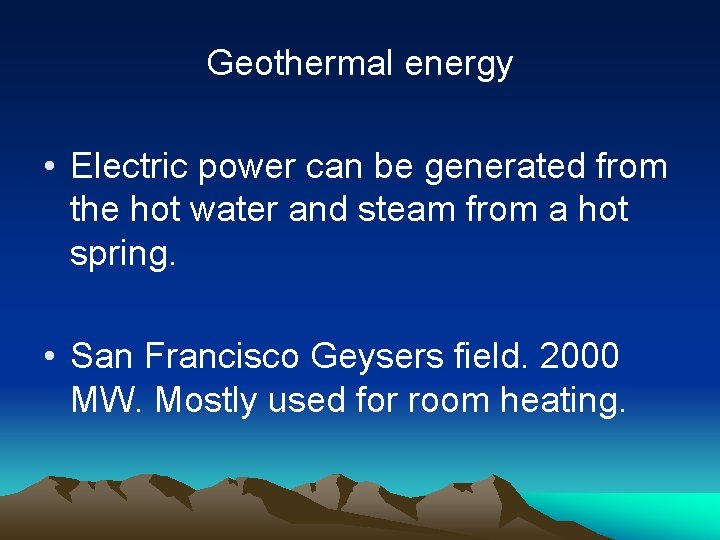 Geothermal energy

• Electric power can be generated from the hot water and steam from a hot spring.

• San Francisco Geysers field. 2000 MW. Mostly used for room heating.